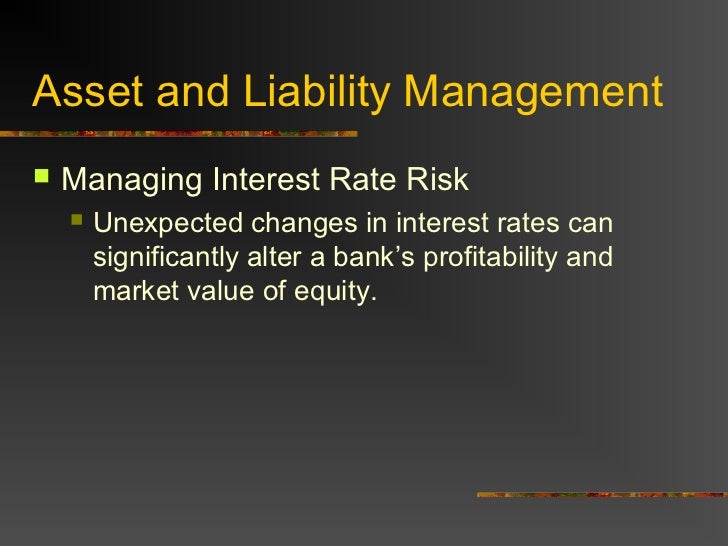 Asset and Liability Management

Managing Interest Rate Risk

Unexpected changes in interest rates can significantly alter a bank’s profitability and market value of equity.